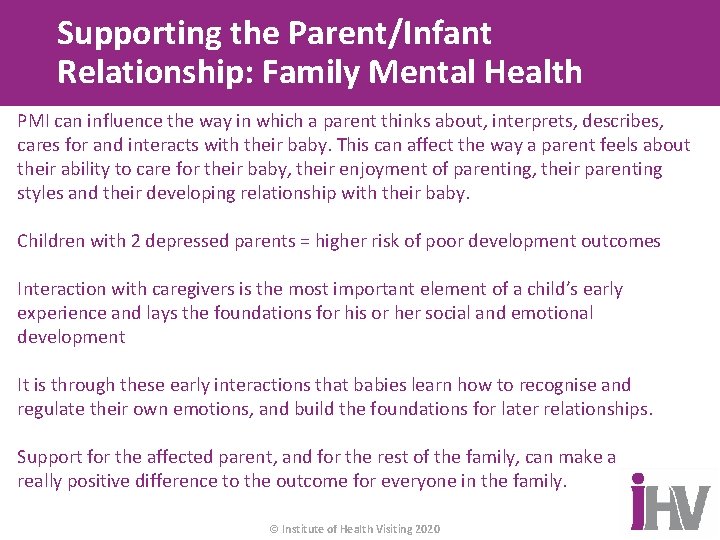 Supporting the Parent/Infant Relationship: Family Mental Health

PMI can influence the way in which a parent thinks about, interprets, describes, cares for and interacts with their baby. This can affect the way a parent feels about their ability to care for their baby, their enjoyment of parenting, their parenting styles and their developing relationship with their baby.

Children with 2 depressed parents = higher risk of poor development outcomes

Interaction with caregivers is the most important element of a child's early experience and lays the foundations for his or her social and emotional development

It is through these early interactions that babies learn how to recognise and regulate their own emotions, and build the foundations for later relationships.

Support for the affected parent, and for the rest of the family, can make a really positive difference to the outcome for everyone in the family.

iHV

© Institute of Health Visiting 2020